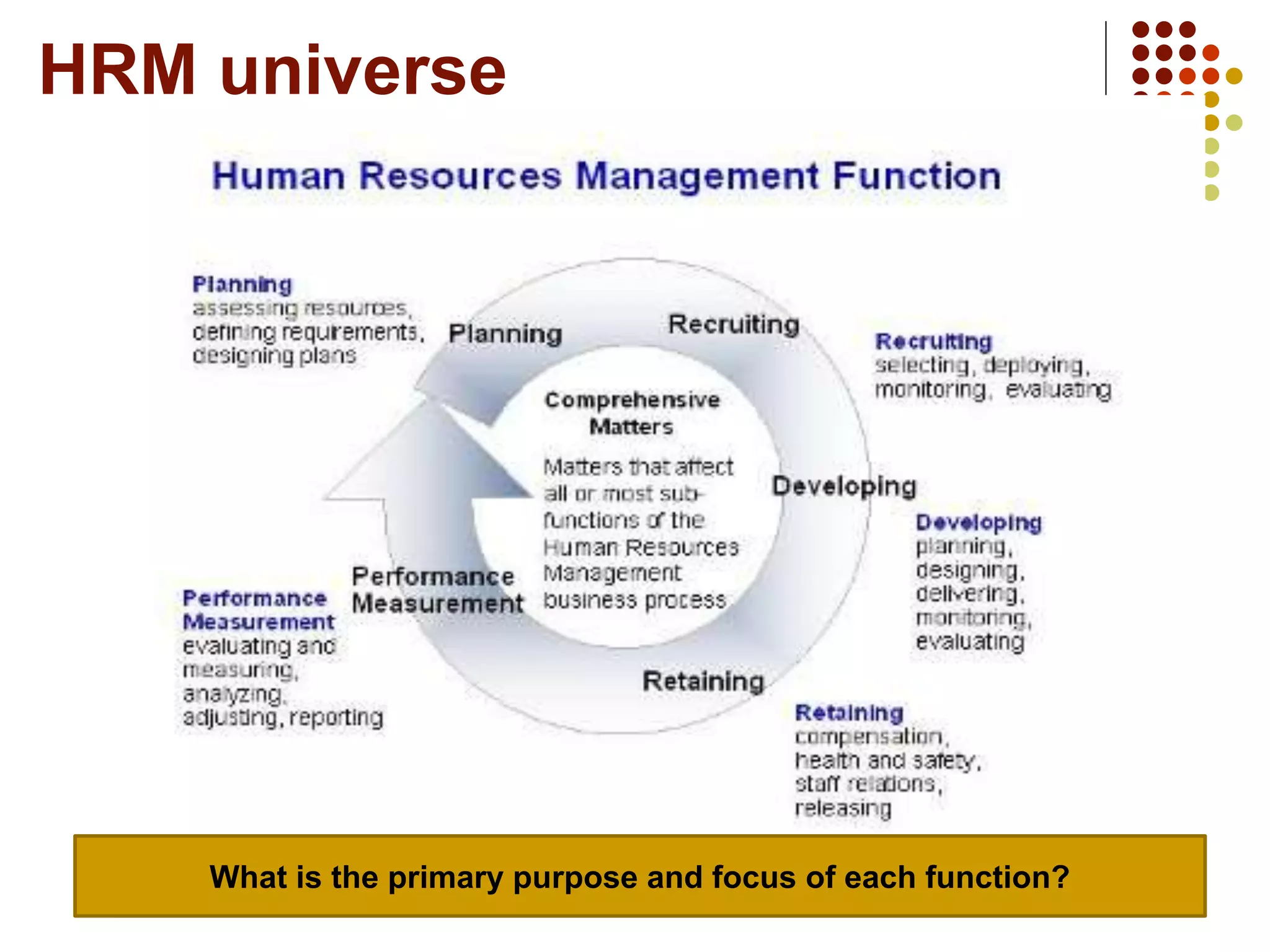 HRM universe

Human Resources Management Function

Planning
assessing resources, defining requrements, designing plans

Planning

Recruiting

Recruiting
selecting, deploying, monitoring, evaluating

Comprehensive Matters

Matters that affect all or most sub-functions of the Human Resources Management business process

Developing

Developing
planning, designing, delivering, monitoring, evaluating

Performance Measurement

Performance Measurement
evaluating and measuring, analyzing, adjusting, reporting

Retaining

Retaining
compensation, health and safety, staff relations, releasing

What is the primary purpose and focus of each function?